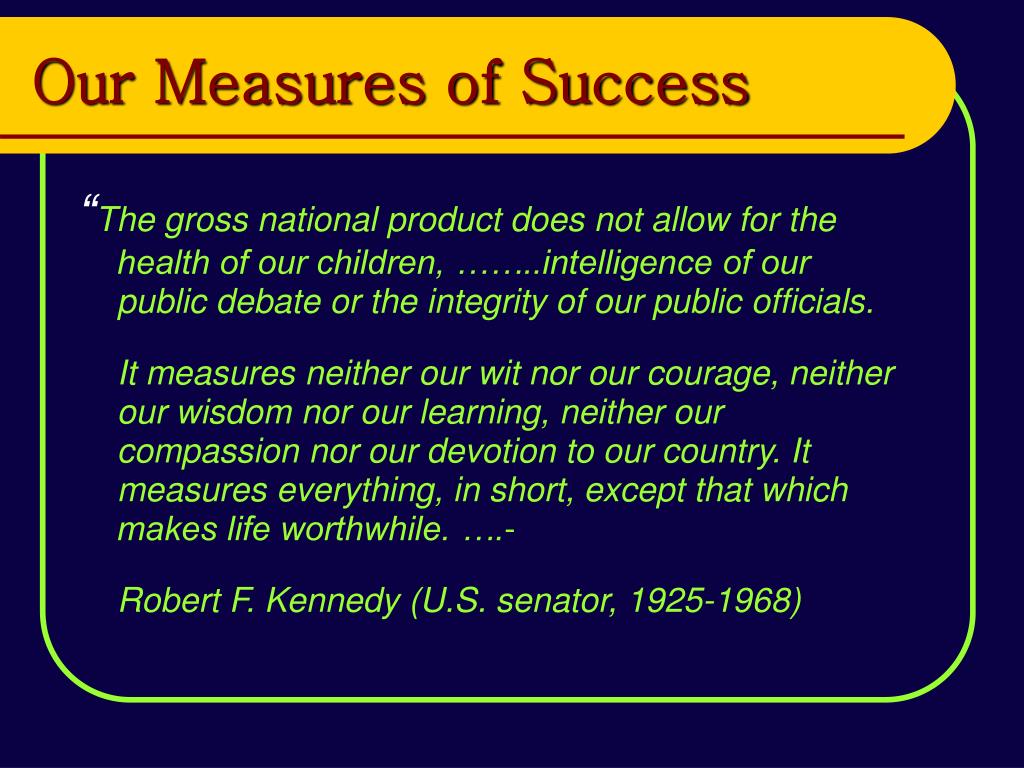 Our Measures of Success

“The gross national product does not allow for the health of our children, ……..intelligence of our public debate or the integrity of our public officials.

It measures neither our wit nor our courage, neither our wisdom nor our learning, neither our compassion nor our devotion to our country. It measures everything, in short, except that which makes life worthwhile. ….-

Robert F. Kennedy (U.S. senator, 1925-1968)